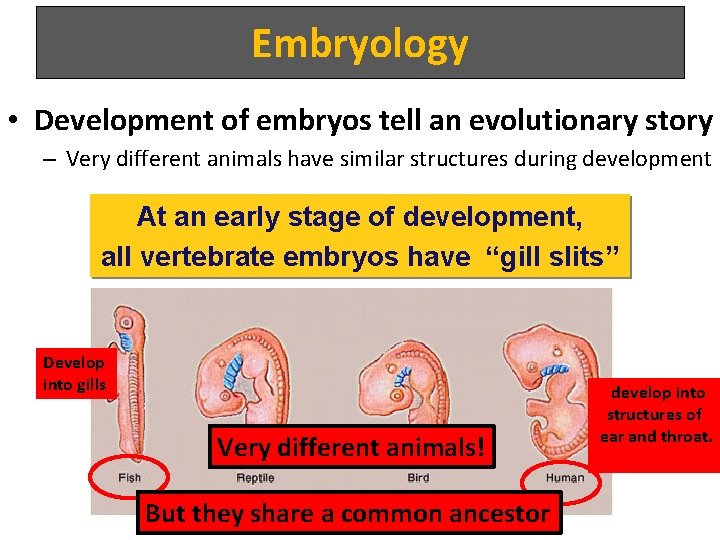 Embryology

• Development of embryos tell an evolutionary story
– Very different animals have similar structures during development

At an early stage of development, all vertebrate embryos have "gill slits"

Develop into gills

develop into structures of ear and throat.

Very different animals!

Fish

Reptile

Bird

Human

But they share a common ancestor